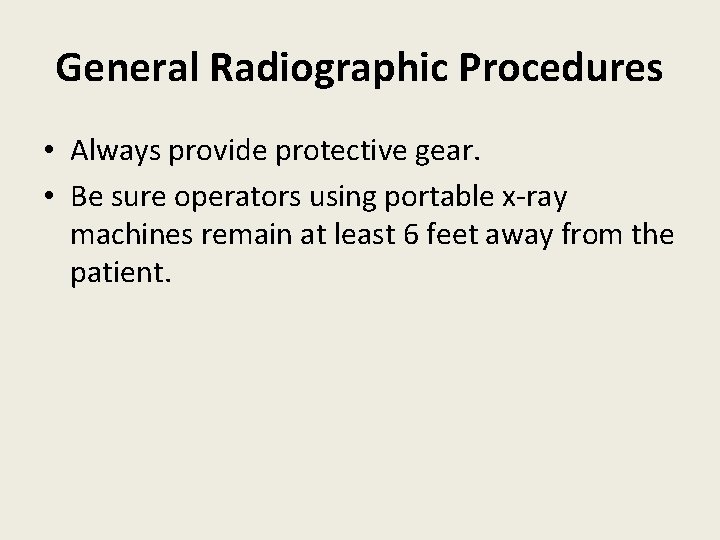 General Radiographic Procedures

• Always provide protective gear.
• Be sure operators using portable x-ray machines remain at least 6 feet away from the patient.